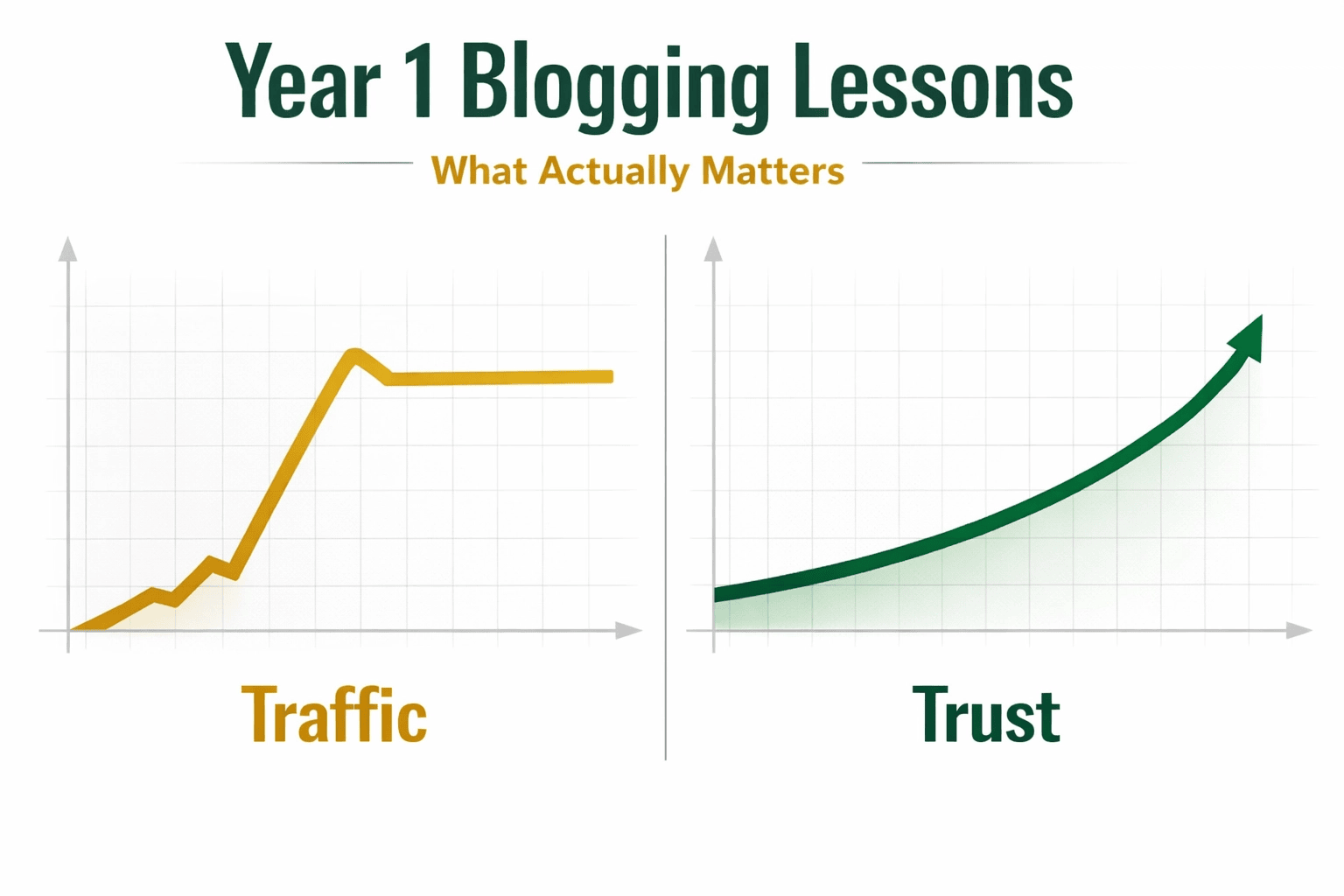 Year 1 Blogging Lessons

What Actually Matters

Traffic

Trust